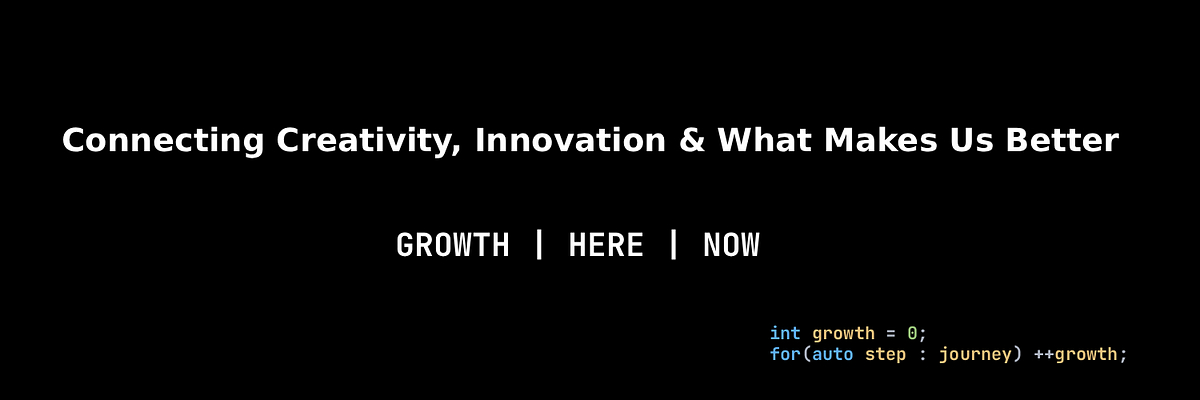 Connecting Creativity, Innovation & What Makes Us Better

GROWTH | HERE | NOW

int growth = 0;
for(auto step : journey) ++growth;